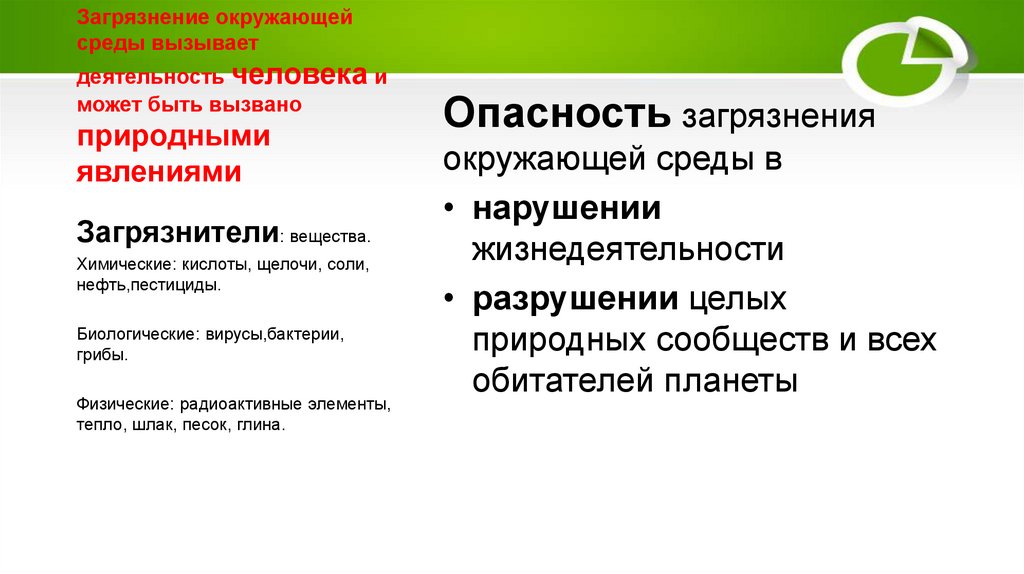 Загрязнение окружающей среды вызывает деятельность человека и может быть вызвано природными явлениями

Загрязнители: вещества.

Химические: кислоты, щелочи, соли, нефть,пестициды.

Биологические: вирусы,бактерии, грибы.

Физические: радиоактивные элементы, тепло, шлак, песок, глина.

Опасность загрязнения окружающей среды в

• нарушении жизнедеятельности
• разрушении целых природных сообществ и всех обитателей планеты